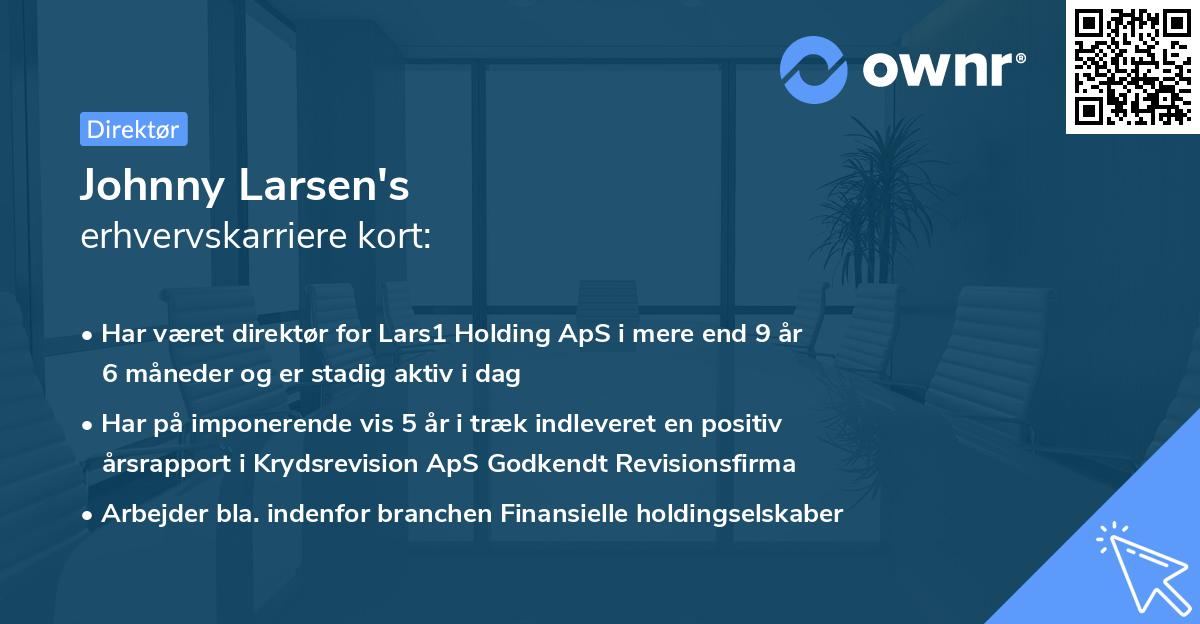 ownr®

Direktør

Johnny Larsen's
erhvervskarriere kort:

• Har været direktør for Lars1 Holding ApS i mere end 9 år 6 måneder og er stadig aktiv i dag

• Har på imponerende vis 5 år i træk indleveret en positiv årsrapport i Krydsrevision ApS Godkendt Revisionsfirma

• Arbejder bla. indenfor branchen Finansielle holdingselskaber